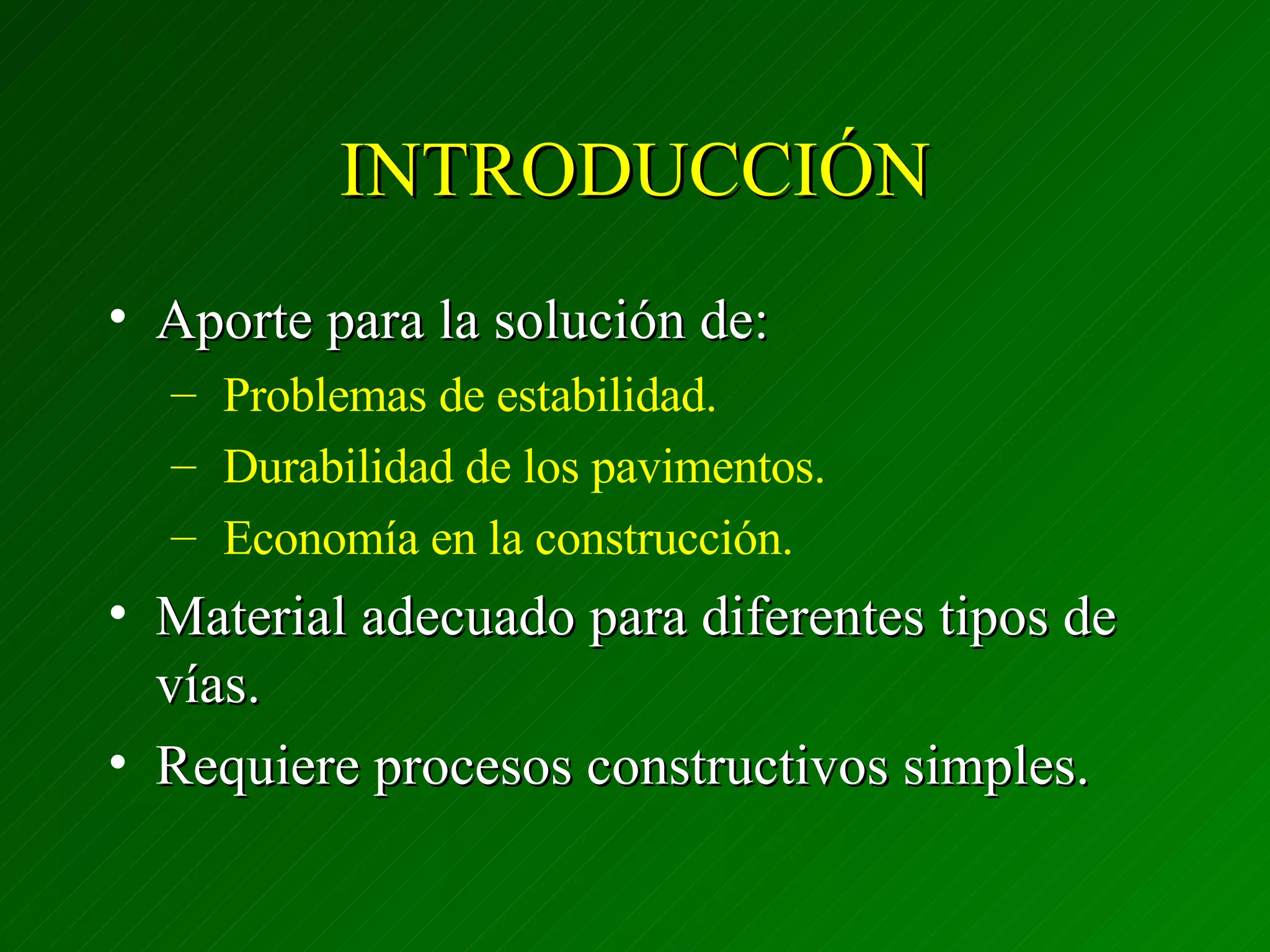 INTRODUCCIÓN

• Aporte para la solución de:
– Problemas de estabilidad.
– Durabilidad de los pavimentos.
– Economía en la construcción.

• Material adecuado para diferentes tipos de vías.

• Requiere procesos constructivos simples.